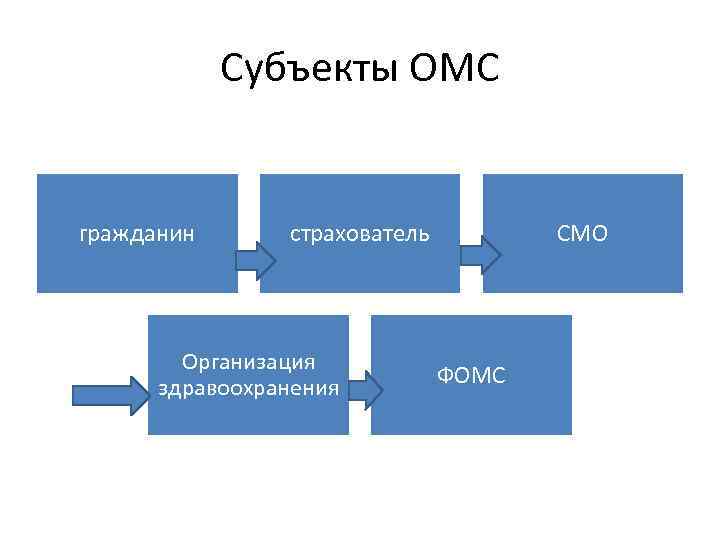 Субъекты ОМС

гражданин

страхователь

СМО

Организация здравоохранения

ФОМС